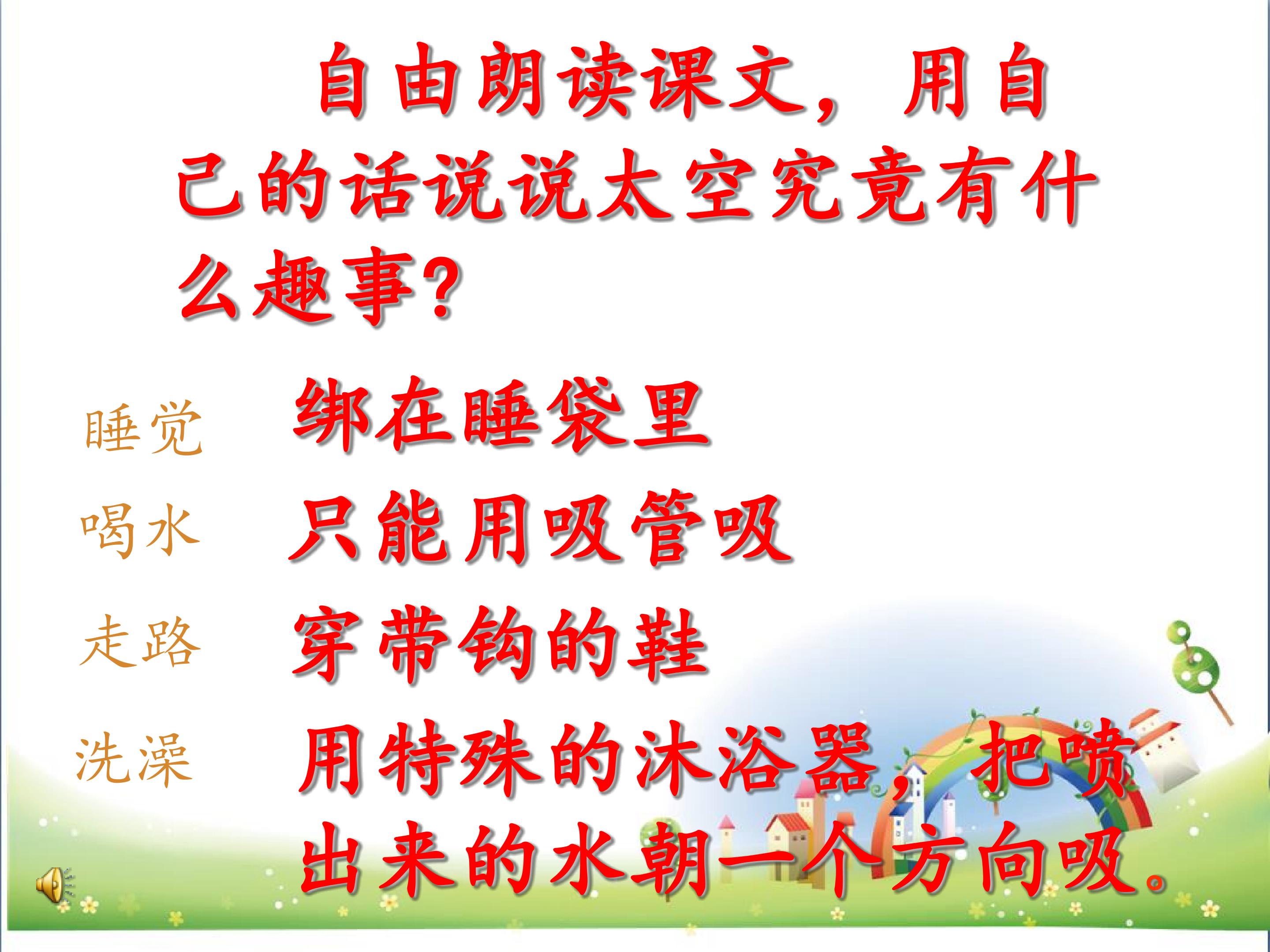 自由朗读课文，用自己的话说说太空究竟有什么趣事？

睡觉 绑在睡袋里

喝水 只能用吸管吸

走路 穿带钩的鞋

洗澡 用特殊的沐浴器，把喷出来的水朝一个方向吸。